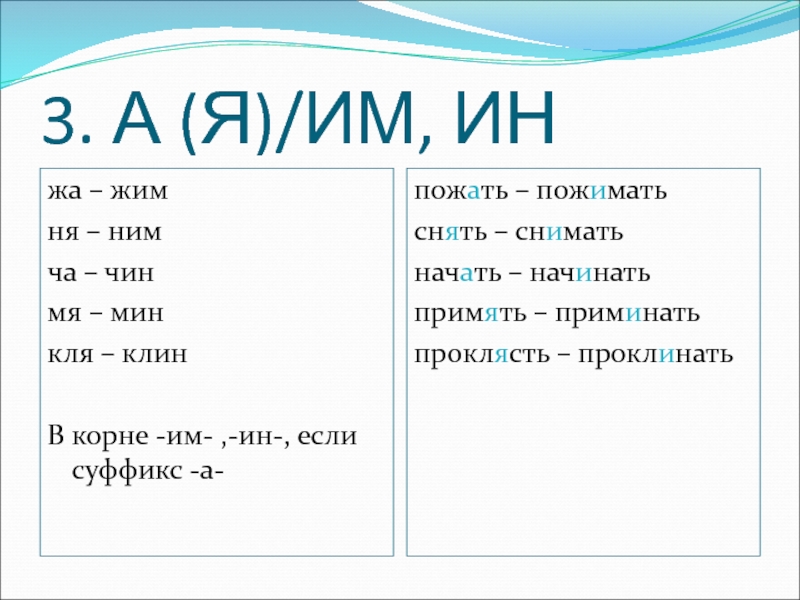 3. А (Я)/ИМ, ИН

жа – жим

ня – ним

ча – чин

мя – мин

кля – клин

В корне -им- ,-ин-, если суффикс -а-

пожать – пожимать

снять – снимать

начать – начинать

примять – приминать

проклясть – проклинать